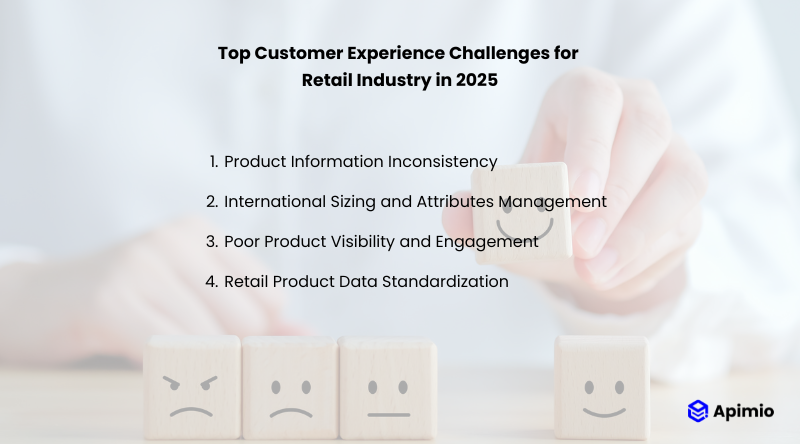 Top Customer Experience Challenges for Retail Industry in 2025

1. Product Information Inconsistency
2. International Sizing and Attributes Management
3. Poor Product Visibility and Engagement
4. Retail Product Data Standardization

Apimio